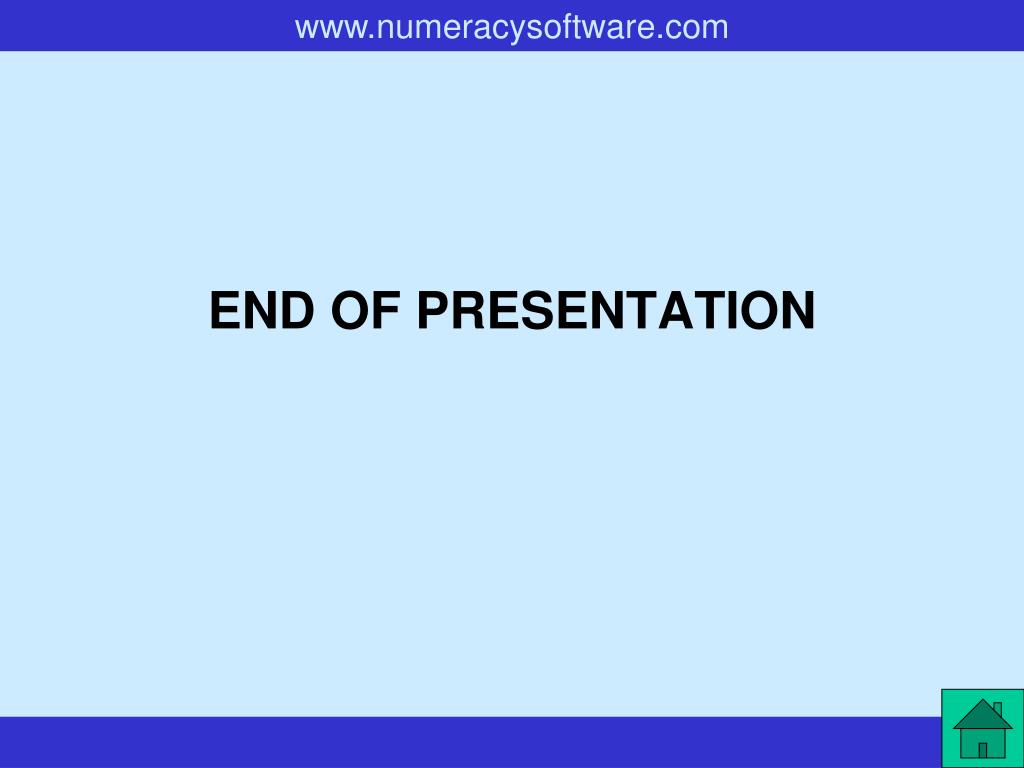 www.numeracysoftware.com

END OF PRESENTATION